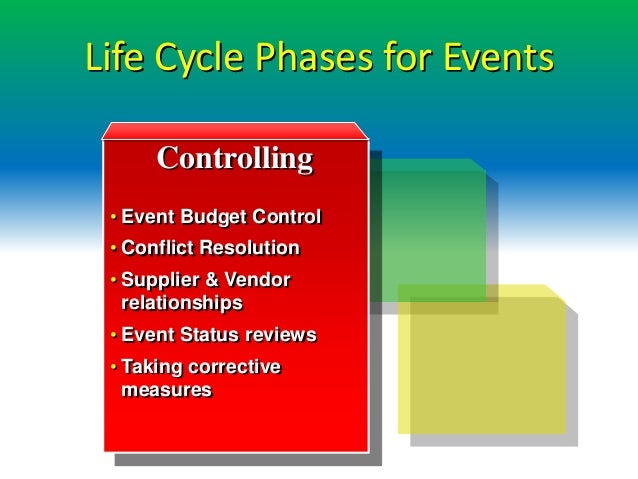 Life Cycle Phases for Events

Controlling

• Event Budget Control
• Conflict Resolution
• Supplier & Vendor relationships
• Event Status reviews
• Taking corrective measures